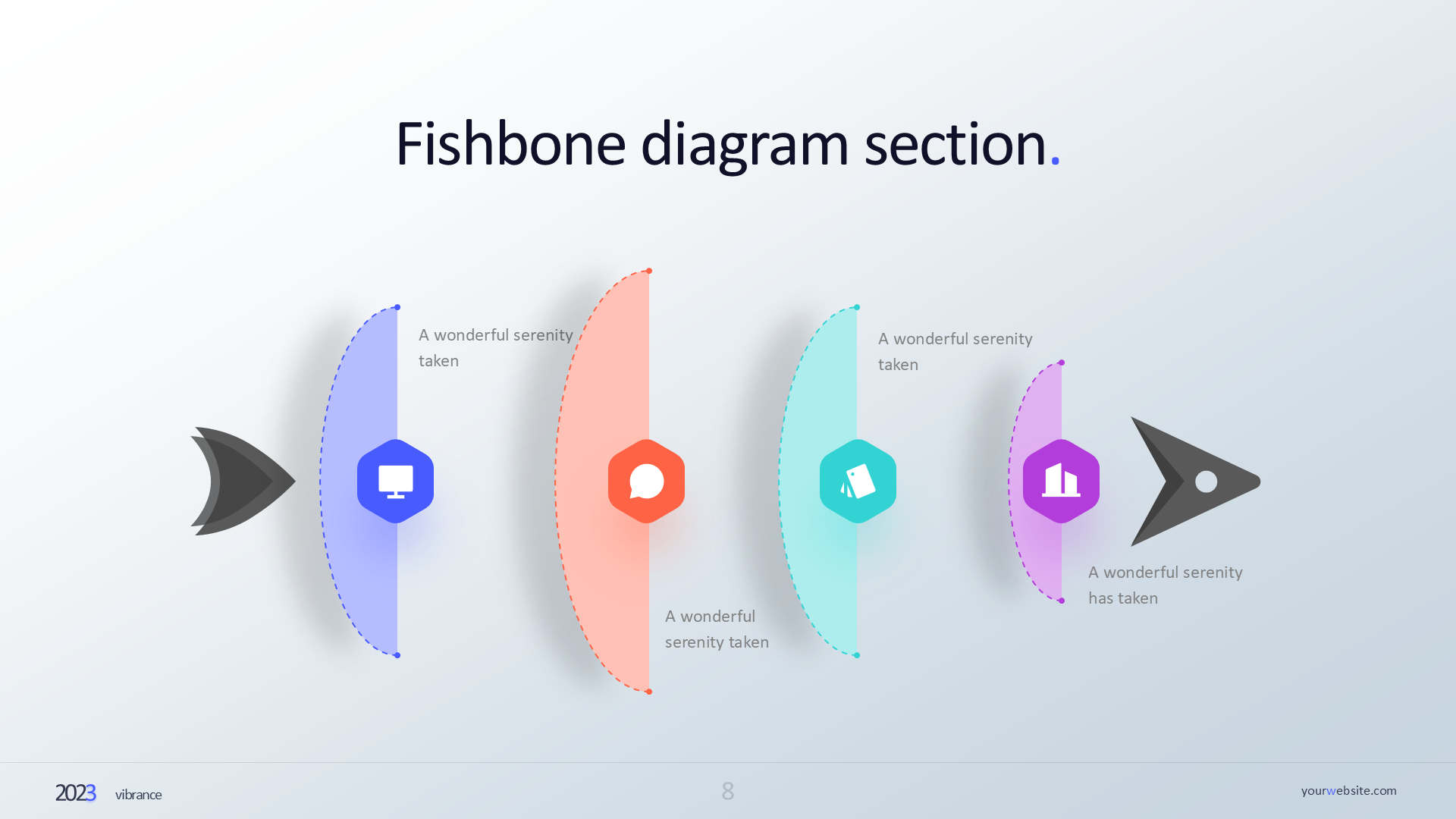 Fishbone diagram section.

A wonderful serenity taken

A wonderful serenity taken

A wonderful serenity taken

A wonderful serenity has taken

2023 vibrance

8

yourwebsite.com